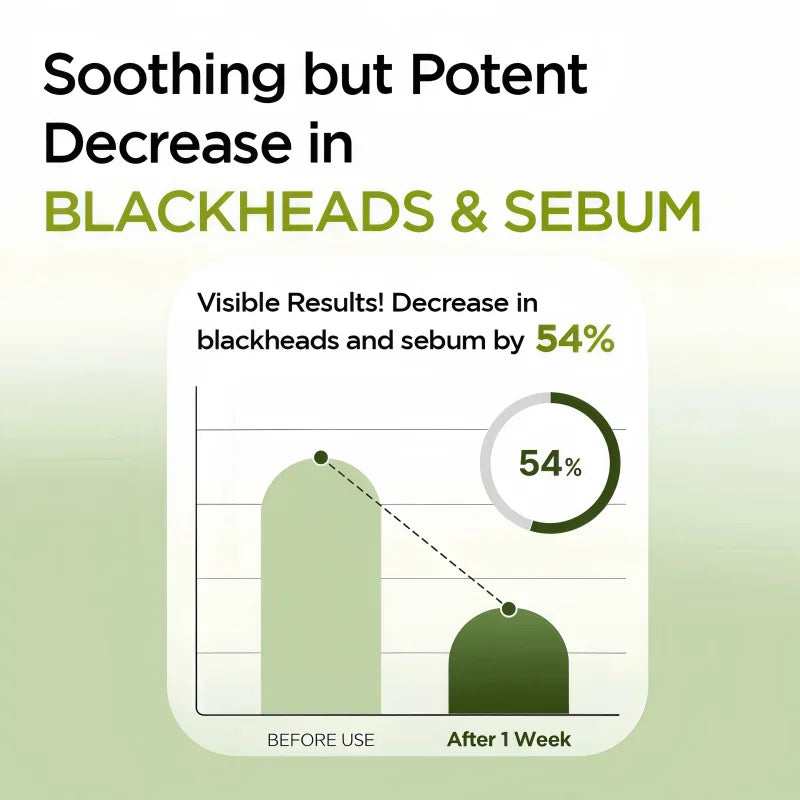 Soothing but Potent Decrease in BLACKHEADS & SEBUM

Visible Results! Decrease in blackheads and sebum by 54%

54%

BEFORE USE

After 1 Week